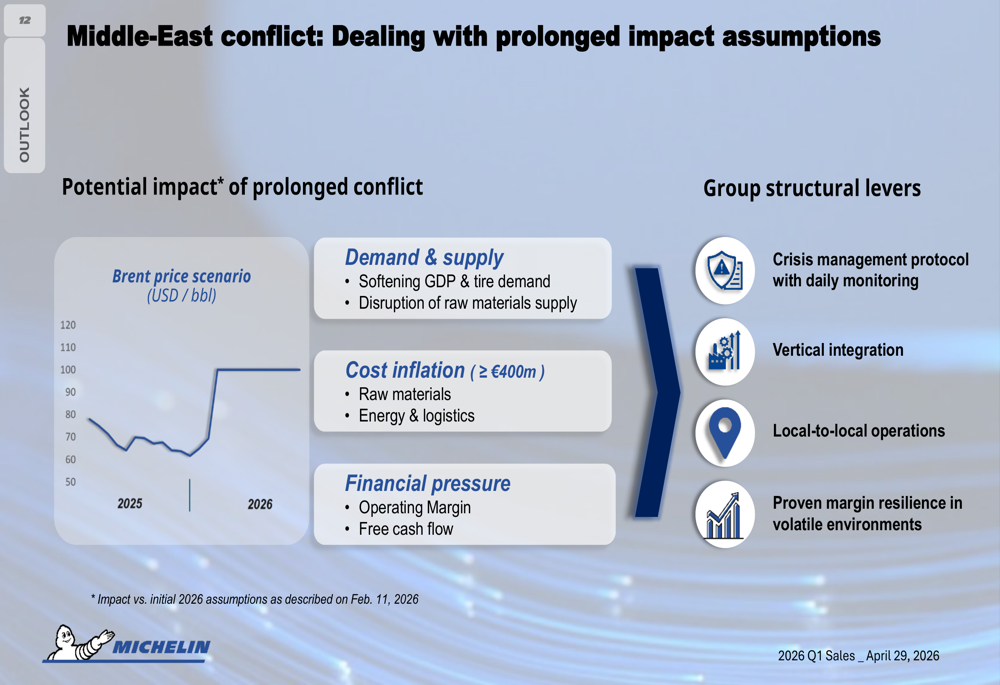 12

OUTLOOK

Middle-East conflict: Dealing with prolonged impact assumptions

Potential impact* of prolonged conflict

Brent price scenario
(USD / bbl)

120
110
100
90
80
70
60
50

2025
2026

Demand & supply
• Softening GDP & tire demand
• Disruption of raw materials supply

Cost inflation ( ≥ €400m )
• Raw materials
• Energy & logistics

Financial pressure
• Operating Margin
• Free cash flow

Group structural levers

Crisis management protocol with daily monitoring

Vertical integration

Local-to-local operations

Proven margin resilience in volatile environments

* Impact vs. initial 2026 assumptions as described on Feb. 11, 2026

MICHELIN

2026 Q1 Sales _ April 29, 2026